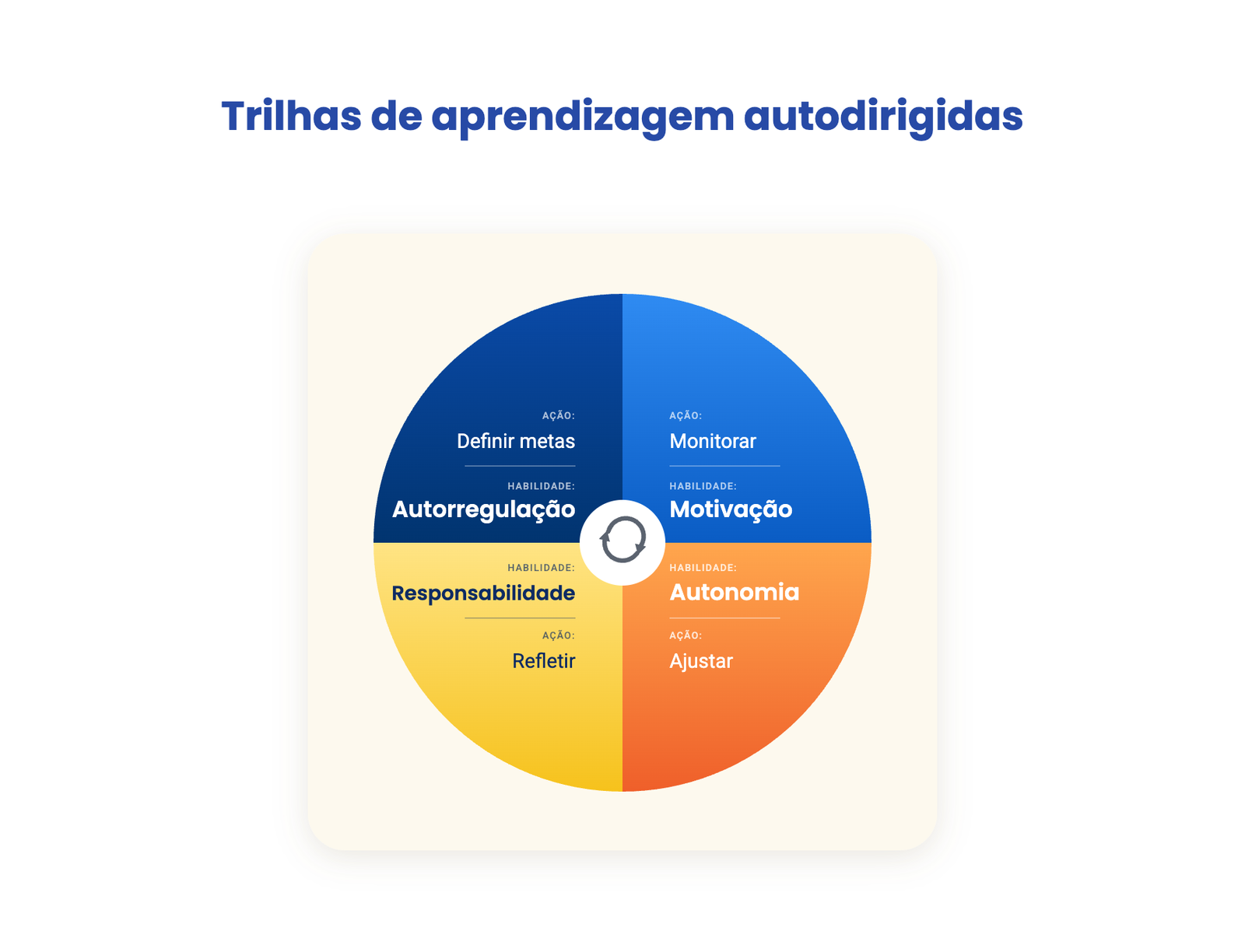 Trilhas de aprendizagem autodirigidas

AÇÃO:
Definir metas

HABILIDADE:
Autorregulação

AÇÃO:
Monitorar

HABILIDADE:
Motivação

HABILIDADE:
Responsabilidade

AÇÃO:
Refletir

HABILIDADE:
Autonomia

AÇÃO:
Ajustar